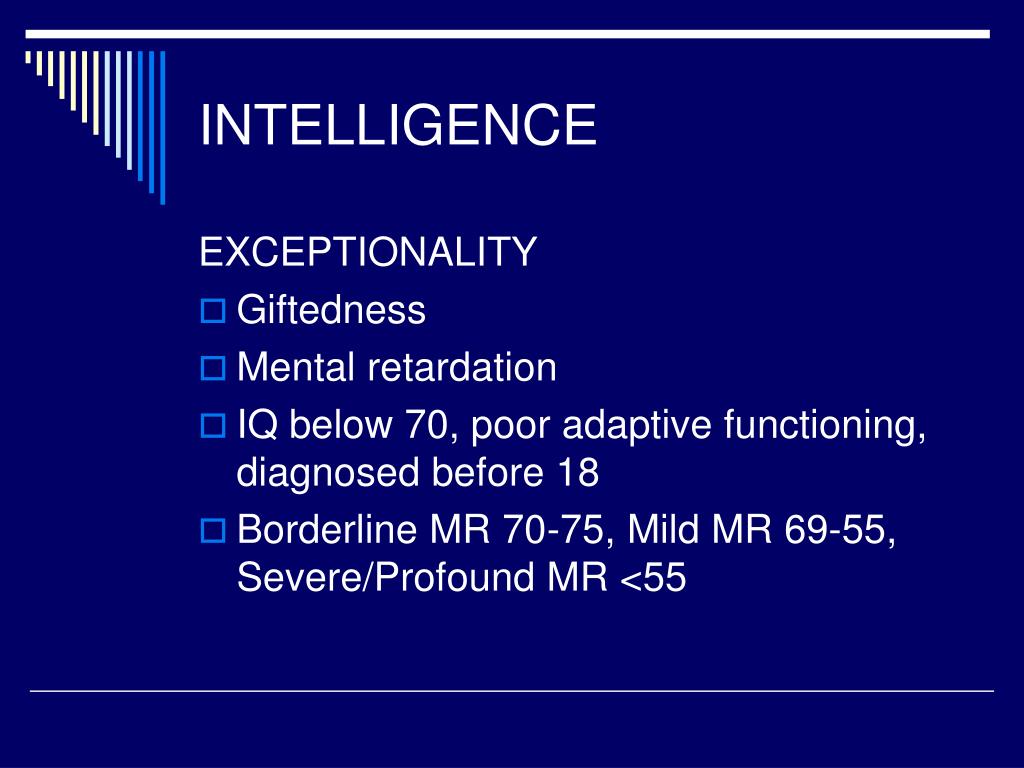 INTELLIGENCE

EXCEPTIONALITY

Giftedness

Mental retardation

IQ below 70, poor adaptive functioning, diagnosed before 18

Borderline MR 70-75, Mild MR 69-55, Severe/Profound MR <55